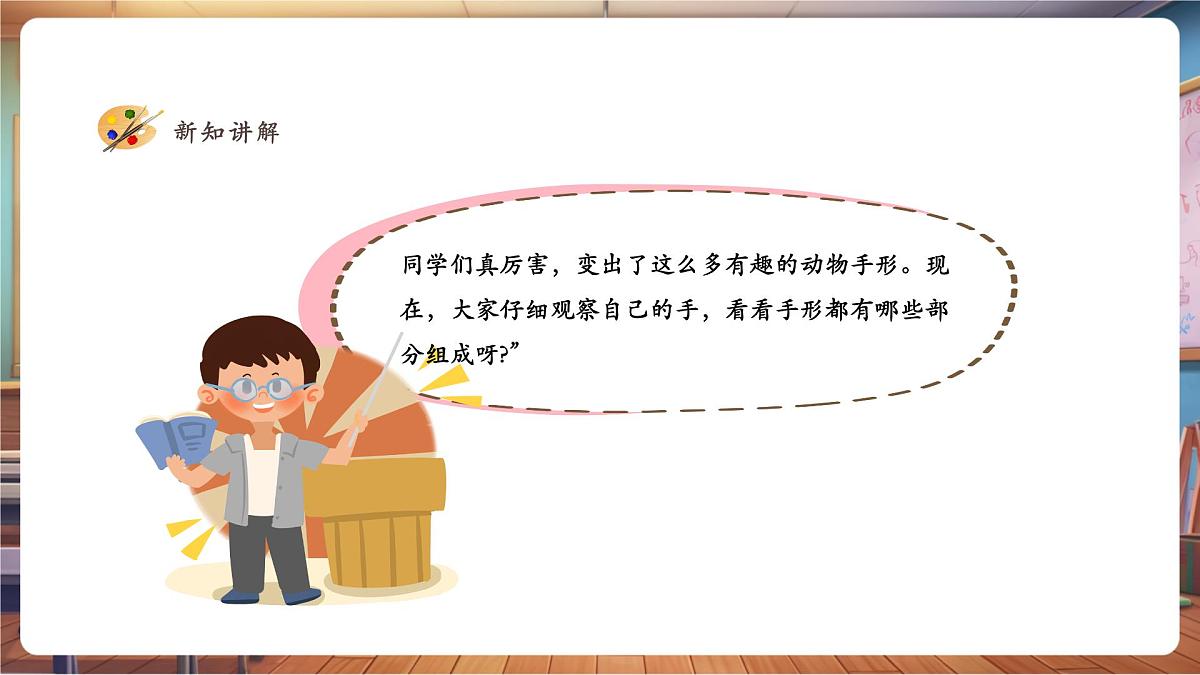 新知讲解

同学们真厉害，变出了这么多有趣的动物手形。现在，大家仔细观察自己的手，看看手形都有哪些部分组成呀?”